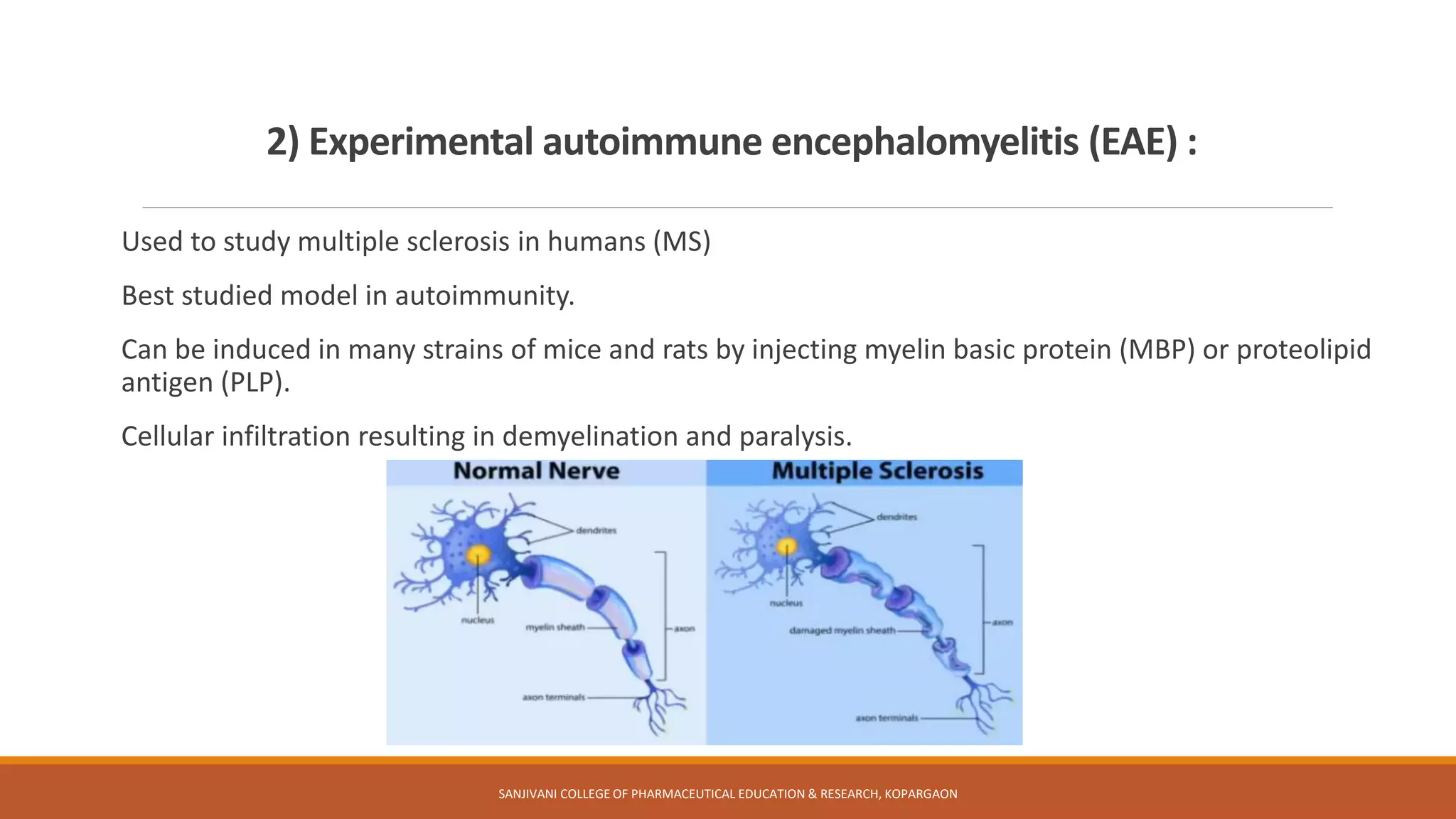 2) Experimental autoimmune encephalomyelitis (EAE) :

Used to study multiple sclerosis in humans (MS)

Best studied model in autoimmunity.

Can be induced in many strains of mice and rats by injecting myelin basic protein (MBP) or proteolipid antigen (PLP).

Cellular infiltration resulting in demyelination and paralysis.

Normal Nerve

dendrites

nucleus

myelin sheath

axon

axon terminals

Multiple Sclerosis

dendrites

nucleus

damaged myelin sheath

axon

axon terminals

SANJIVANI COLLEGE OF PHARMACEUTICAL EDUCATION & RESEARCH, KOPARGAON